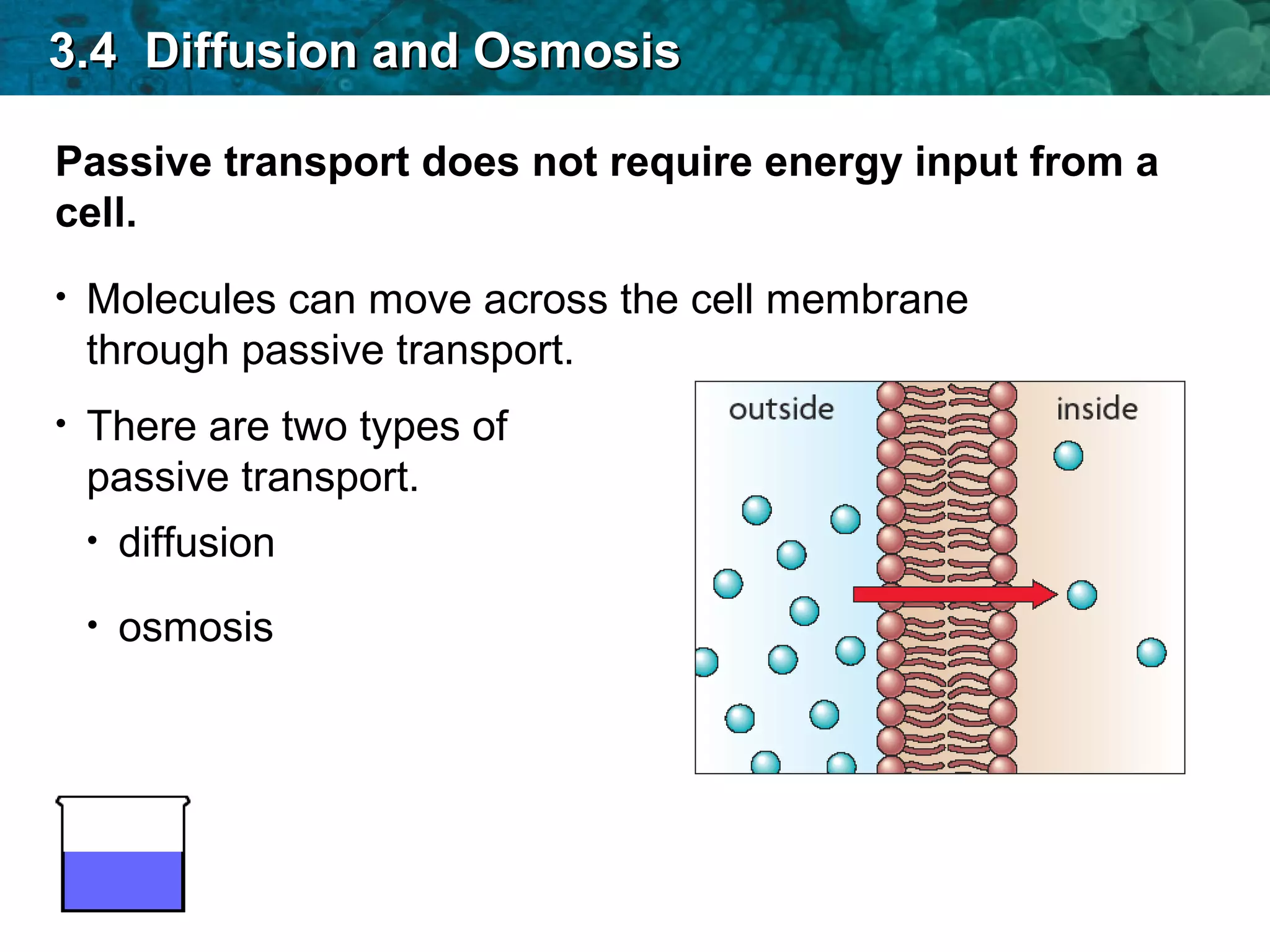 3.4 Diffusion and Osmosis

Passive transport does not require energy input from a cell.

• Molecules can move across the cell membrane through passive transport.

• There are two types of passive transport.

• diffusion

• osmosis

outside

inside